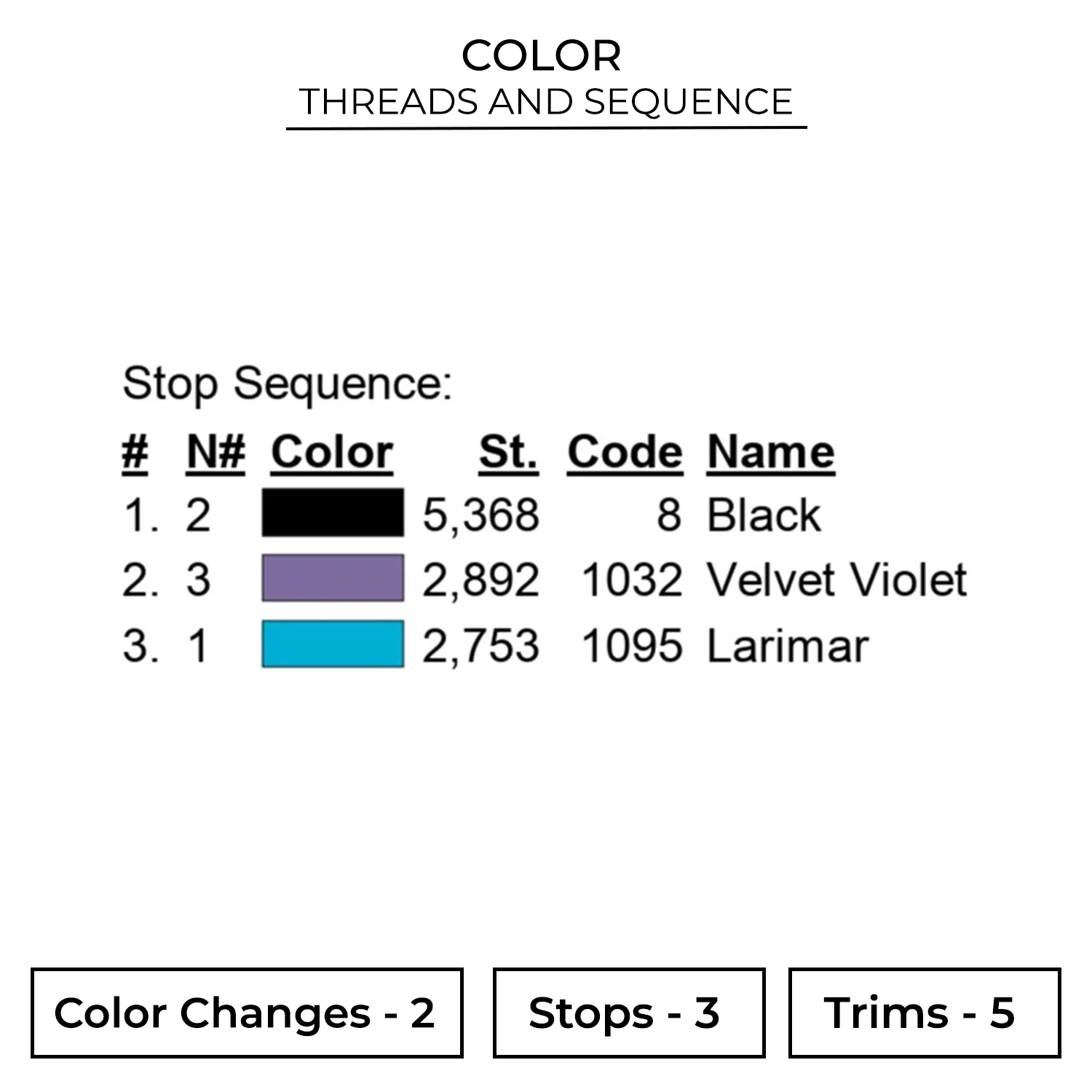 COLOR
THREADS AND SEQUENCE

Stop Sequence:

| # | N# | Color | St. | Code | Name |
|---|---|---|---|---|---|
| 1. | 2 | | 5,368 | 8 | Black |
| 2. | 3 | | 2,892 | 1032 | Velvet Violet |
| 3. | 1 | | 2,753 | 1095 | Larimar |

Color Changes - 2

Stops - 3

Trims - 5